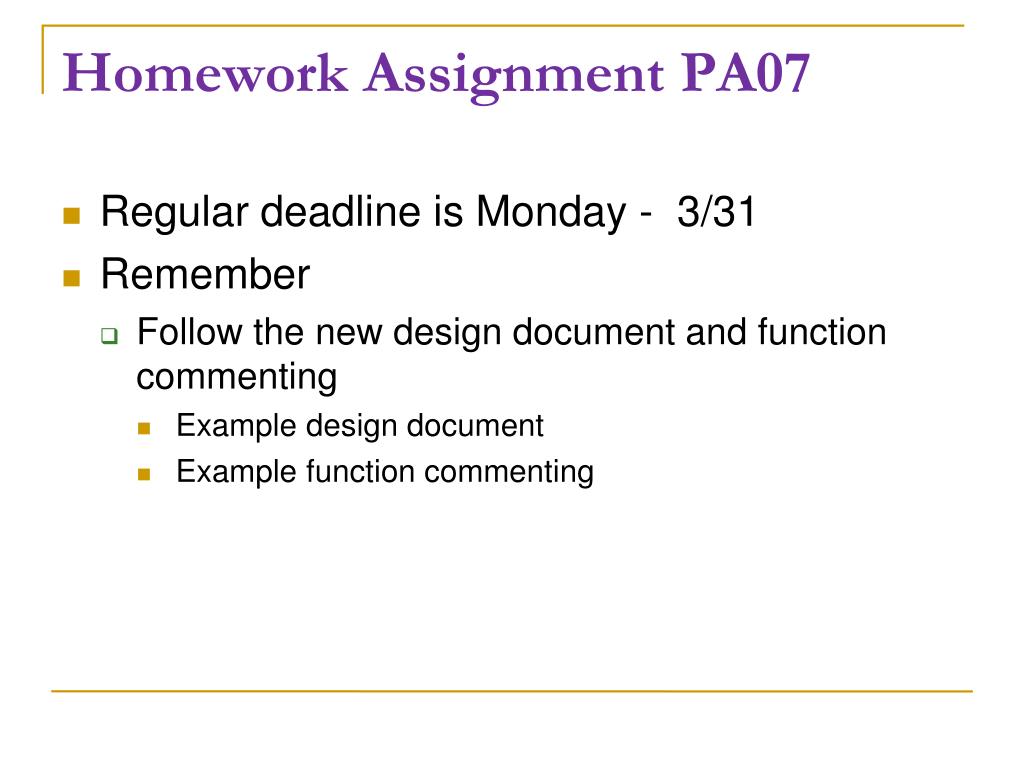 Homework Assignment PA07

Regular deadline is Monday - 3/31

Remember

Follow the new design document and function commenting

Example design document

Example function commenting